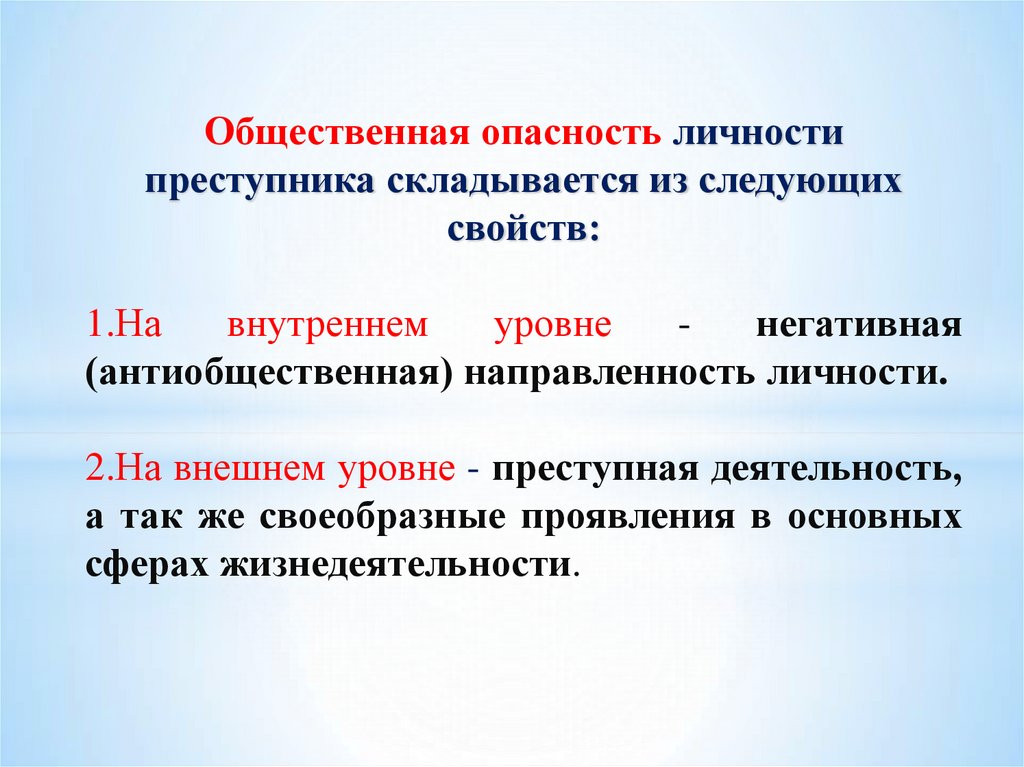 Общественная опасность личности преступника складывается из следующих свойств:

1.На внутреннем уровне - негативная (антиобщественная) направленность личности.

2.На внешнем уровне - преступная деятельность, а так же своеобразные проявления в основных сферах жизнедеятельности.